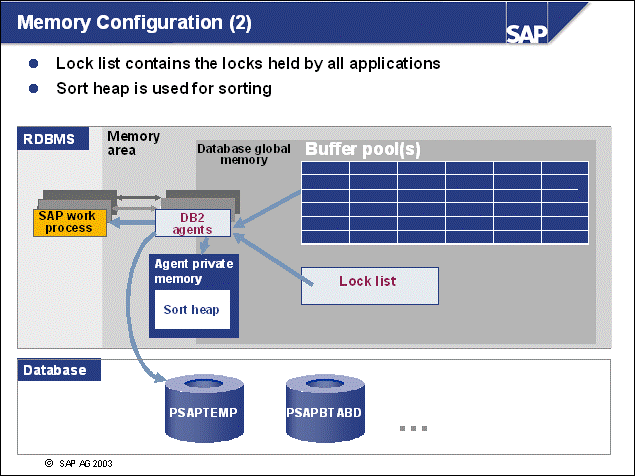 Memory Configuration (2)

SAP

- Lock list contains the locks held by all applications
- Sort heap is used for sorting

RDBMS

Memory area

Database global memory

Buffer pool(s)

SAP work process

DB2 agents

Agent private memory

Sort heap

Lock list

Database

PSAPTEMP

PSAPBTABD

...

© SAP AG 2003